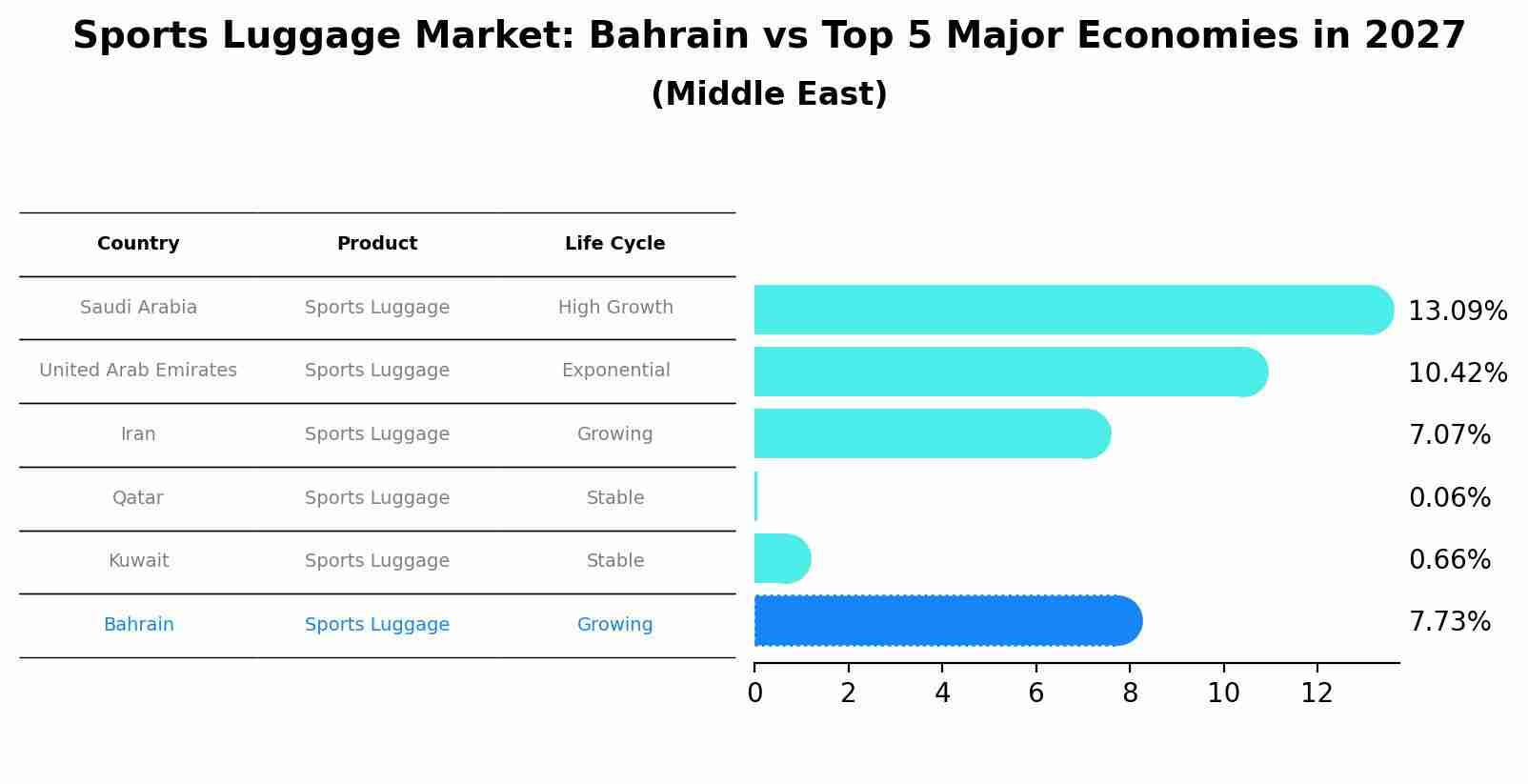 Sports Luggage Market: Bahrain vs Top 5 Major Economies in 2027
(Middle East)

| Country | Product | Life Cycle |
|---|---|---|
| Saudi Arabia | Sports Luggage | High Growth |
| United Arab Emirates | Sports Luggage | Exponential |
| Iran | Sports Luggage | Growing |
| Qatar | Sports Luggage | Stable |
| Kuwait | Sports Luggage | Stable |
| Bahrain | Sports Luggage | Growing |

13.09%
10.42%
7.07%
0.06%
0.66%
7.73%

0 2 4 6 8 10 12